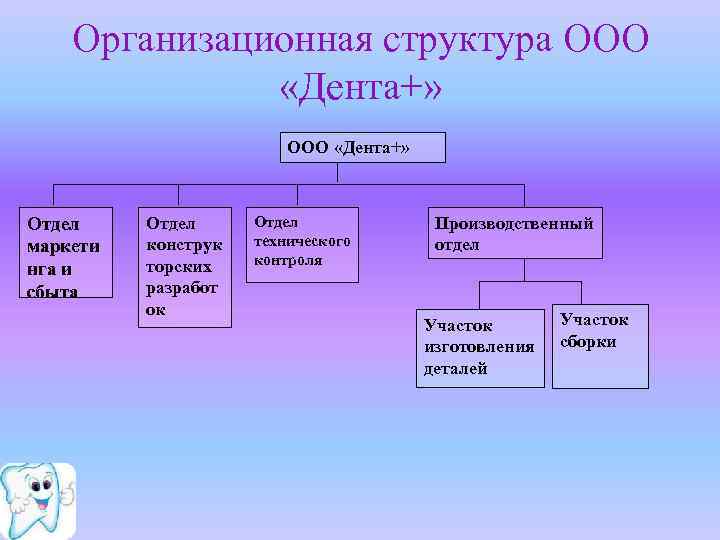 Организационная структура ООО «Дента+»

ООО «Дента+»

Отдел маркетинга и сбыта

Отдел конструкторских разработок

Отдел технического контроля

Производственный отдел

Участок изготовления деталей

Участок сборки